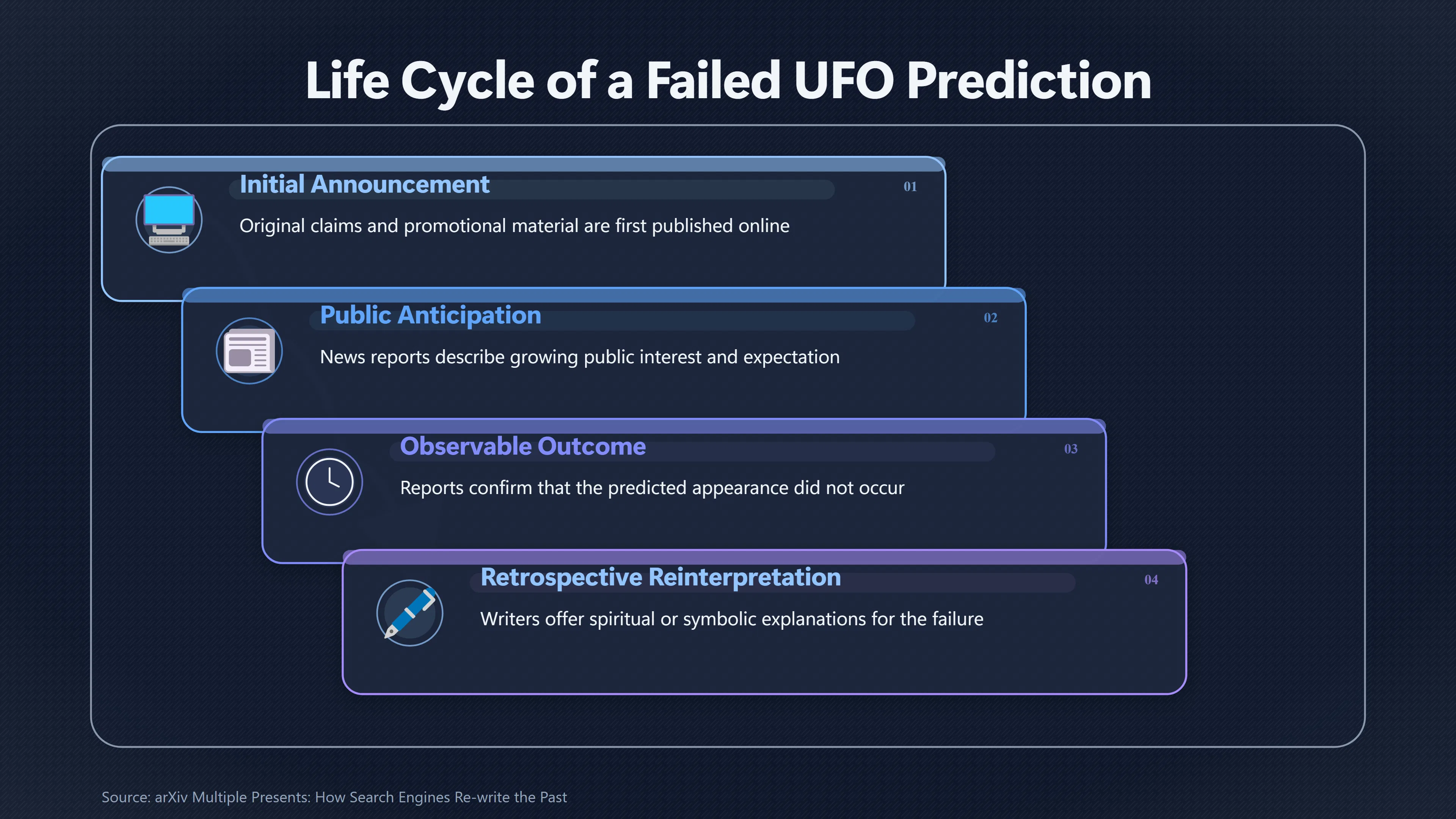 Life Cycle of a Failed UFO Prediction

Initial Announcement

01

Original claims and promotional material are first published online

Public Anticipation

02

News reports describe growing public interest and expectation

Observable Outcome

03

Reports confirm that the predicted appearance did not occur

Retrospective Reinterpretation

04

Writers offer spiritual or symbolic explanations for the failure

Source: arXiv Multiple Presents: How Search Engines Re-write the Past